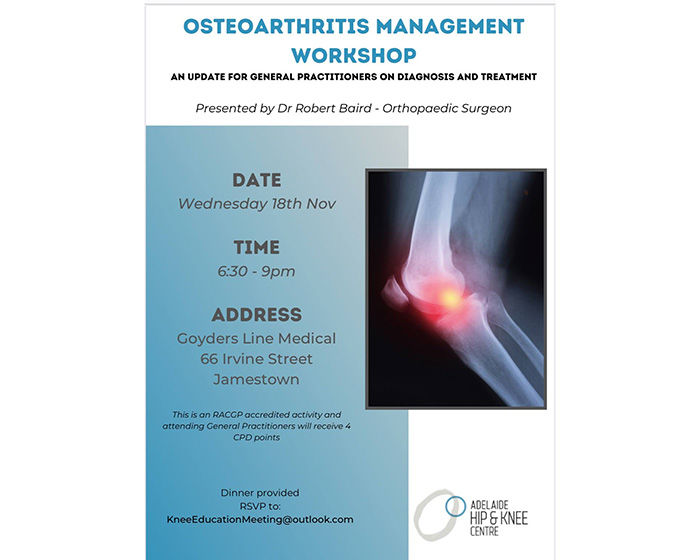 OSTEOARTHRITIS MANAGEMENT WORKSHOP

AN UPDATE FOR GENERAL PRACTITIONERS ON DIAGNOSIS AND TREATMENT

Presented by Dr Robert Baird - Orthopaedic Surgeon

DATE
Wednesday 18th Nov

TIME
6:30 - 9pm

ADDRESS
Goyders Line Medical
66 Irvine Street
Jamestown

This is an RACGP accredited activity and attending General Practitioners will receive 4 CPD points

Dinner provided
RSVP to:
KneeEducationMeeting@outlook.com

ADELAIDE
HIP & KNEE
CENTRE